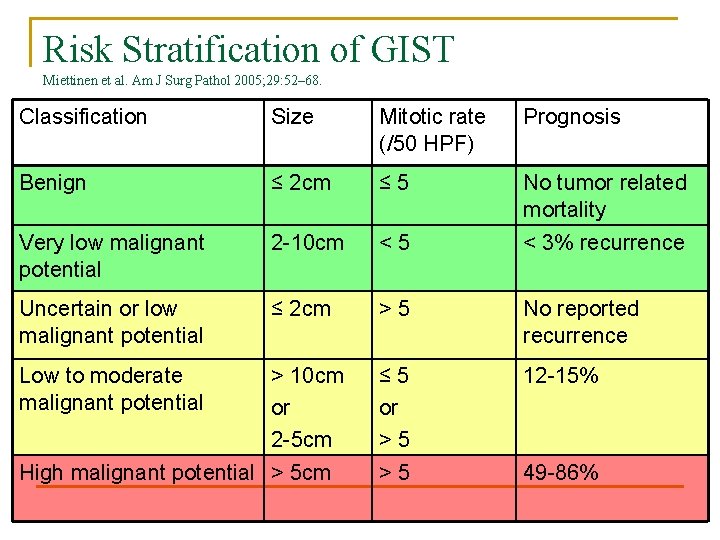 Risk Stratification of GIST

Miettinen et al. Am J Surg Pathol 2005;29:52–68.

| Classification | Size | Mitotic rate (/50 HPF) | Prognosis |
|---|---|---|---|
| Benign | ≤ 2cm | ≤ 5 | No tumor related mortality |
| Very low malignant potential | 2-10cm | < 5 | < 3% recurrence |
| Uncertain or low malignant potential | ≤ 2cm | > 5 | No reported recurrence |
| Low to moderate malignant potential | > 10cm or 2-5cm | ≤ 5 or > 5 | 12-15% |
| High malignant potential | > 5cm | > 5 | 49-86% |